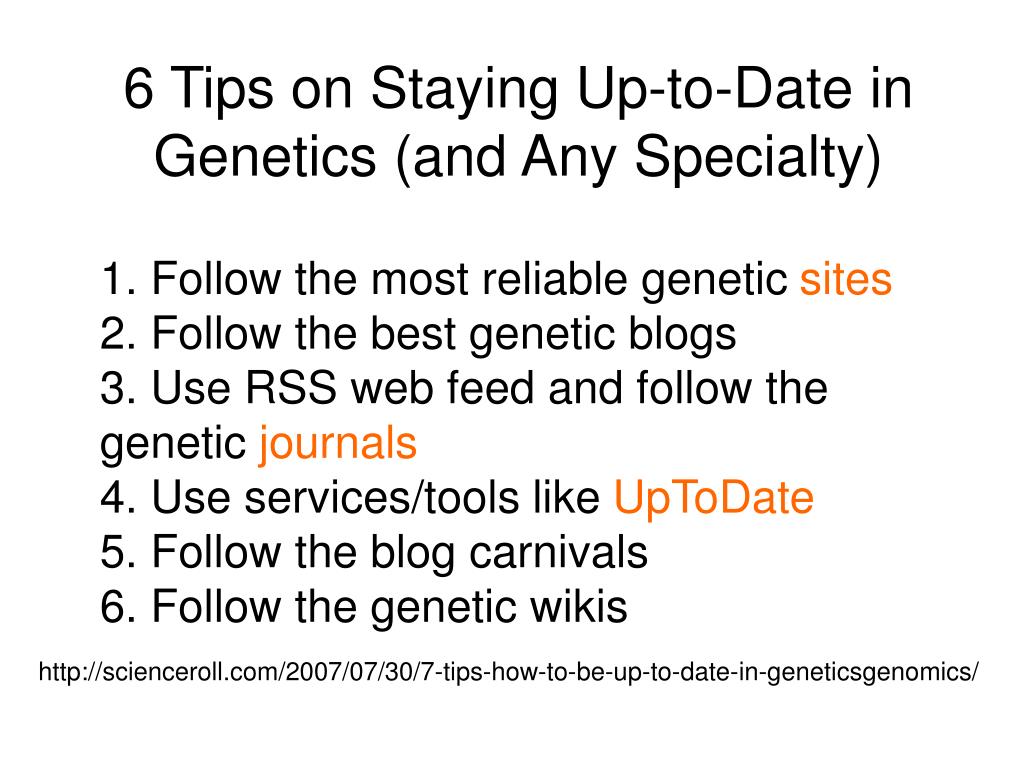 6 Tips on Staying Up-to-Date in Genetics (and Any Specialty)

1. Follow the most reliable genetic sites
2. Follow the best genetic blogs
3. Use RSS web feed and follow the genetic journals
4. Use services/tools like UpToDate
5. Follow the blog carnivals
6. Follow the genetic wikis

http://scienceroll.com/2007/07/30/7-tips-how-to-be-up-to-date-in-geneticsgenomics/